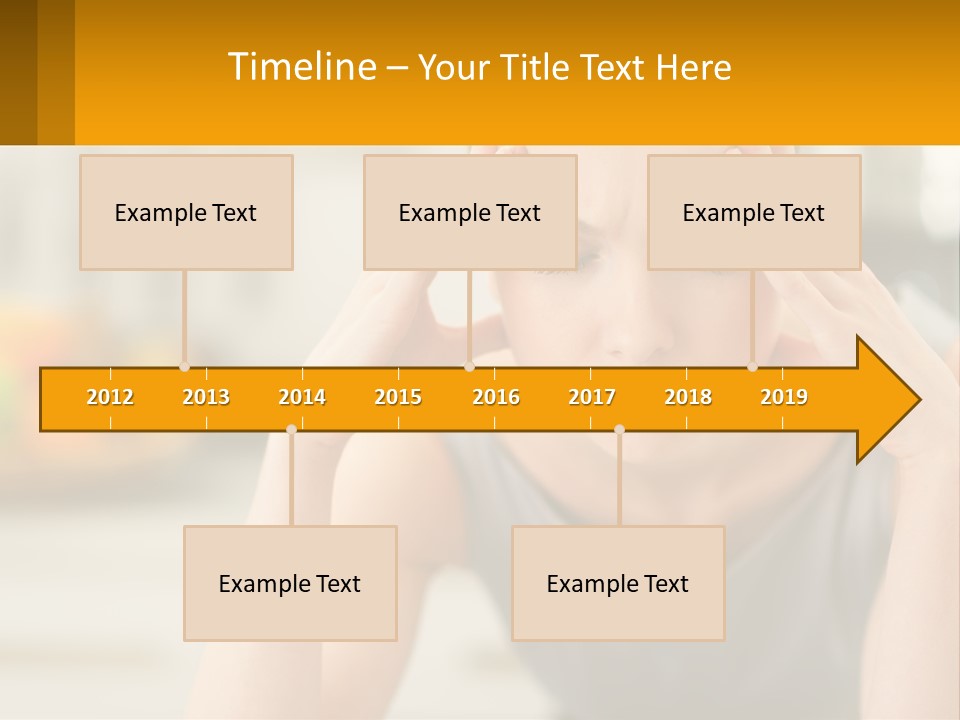 Timeline – Your Title Text Here

Example Text

Example Text

Example Text

2012 2013 2014 2015 2016 2017 2018 2019

Example Text

Example Text